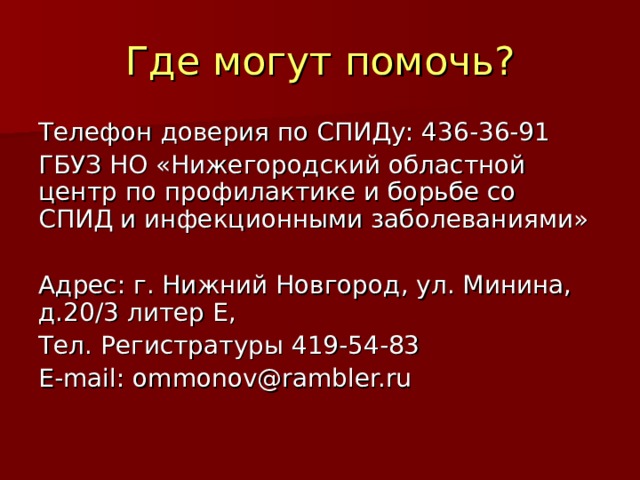 Где могут помочь?

Телефон доверия по СПИДу: 436-36-91

ГБУЗ НО «Нижегородский областной центр по профилактике и борьбе со СПИД и инфекционными заболеваниями»

Адрес: г. Нижний Новгород, ул. Минина, д.20/3 литер Е,

Тел. Регистратуры 419-54-83

E-mail: ommonov@rambler.ru